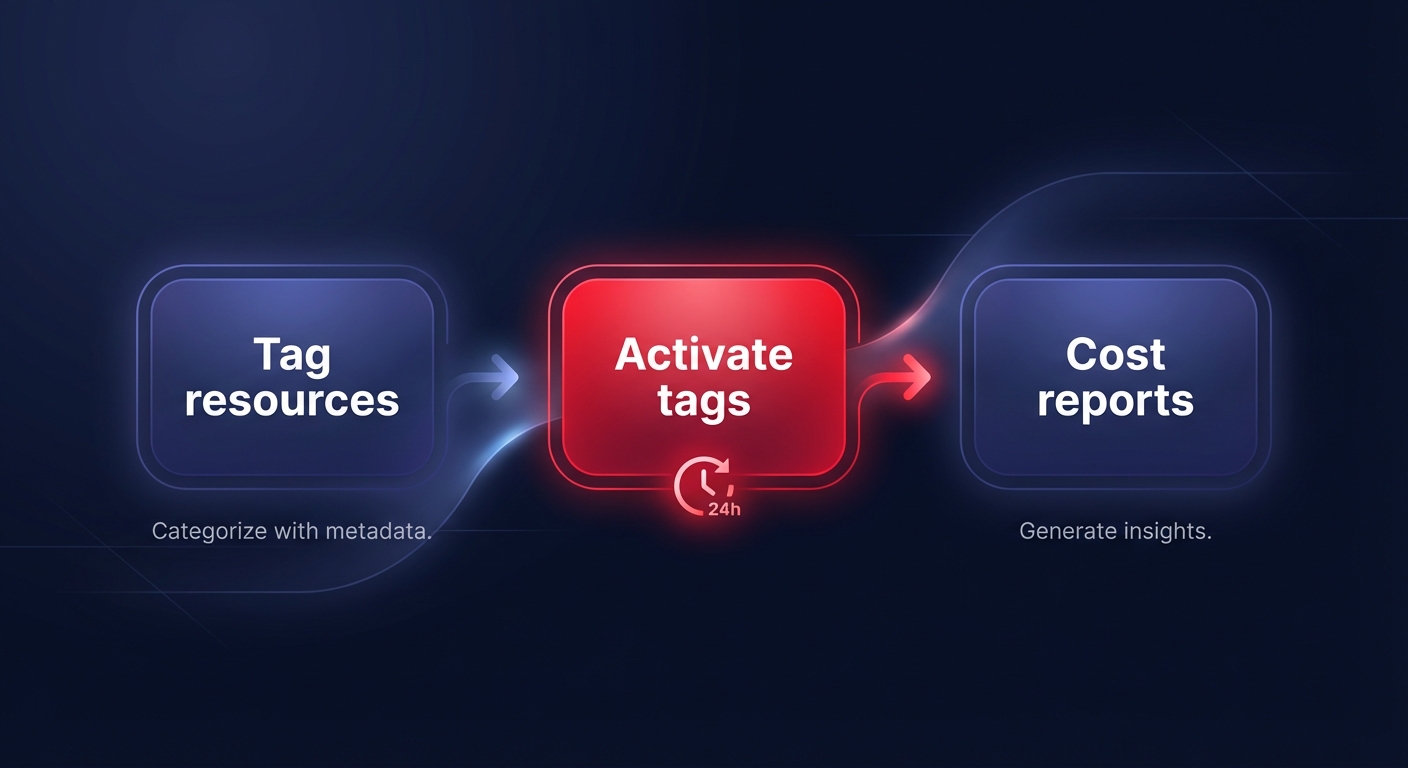 Tag resources

Categorize with metadata.

Activate tags

24h

Cost reports

Generate insights.